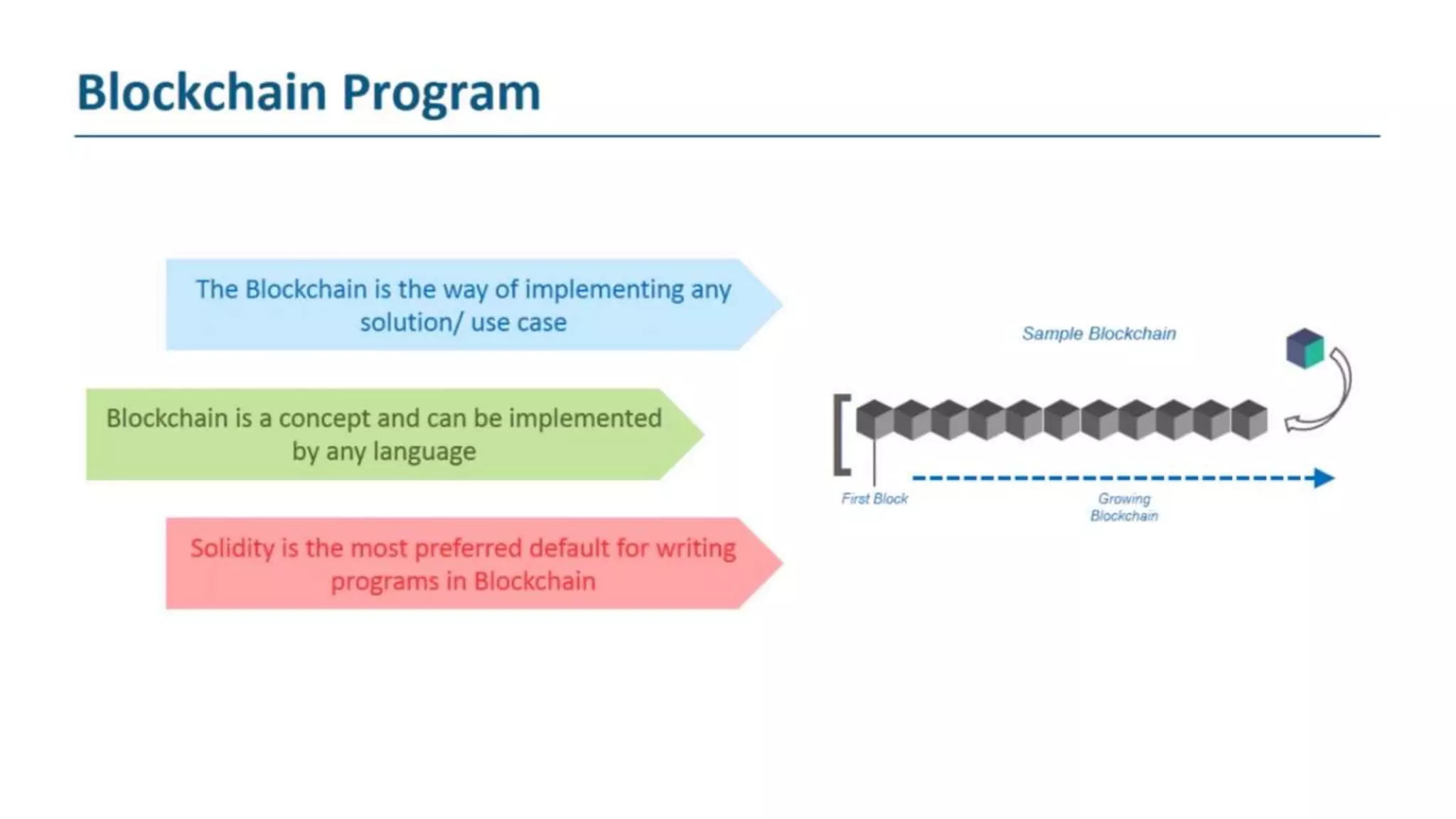 Blockchain Program

The Blockchain is the way of implementing any solution/ use case

Blockchain is a concept and can be implemented by any language

Solidity is the most preferred default for writing programs in Blockchain

Sample Blockchain

First Block

Growing Blockchain